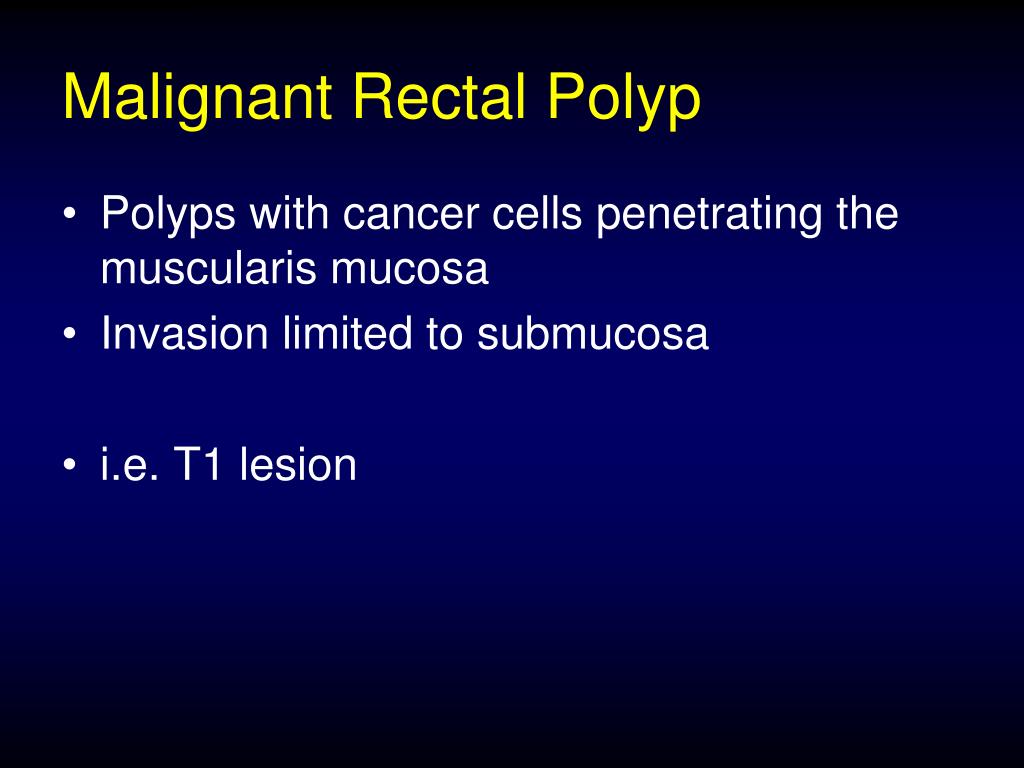 Malignant Rectal Polyp

• Polyps with cancer cells penetrating the muscularis mucosa
• Invasion limited to submucosa

• i.e. T1 lesion